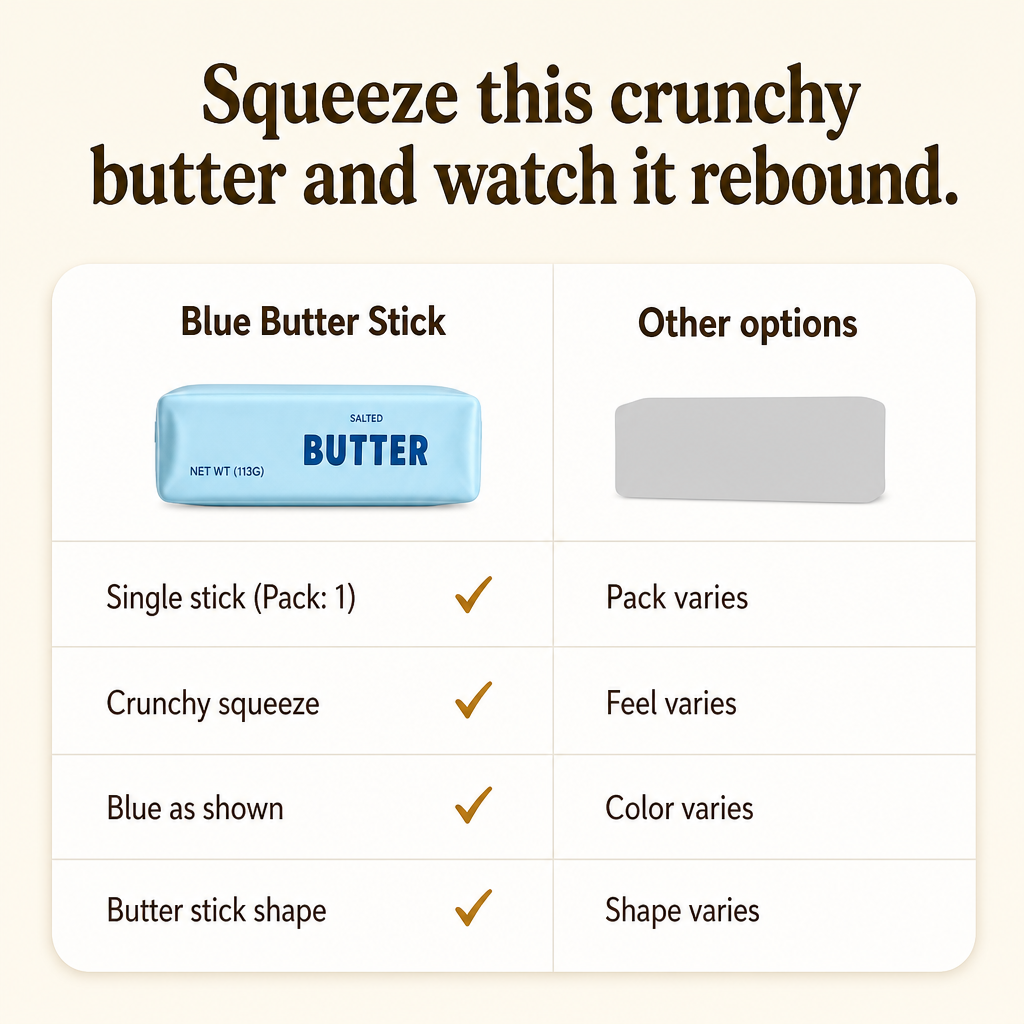 Squeeze this crunchy butter and watch it rebound.

| Blue Butter Stick | Other options |
|---|---|
| SALTED BUTTER NET WT (113G) | |
| Single stick (Pack: 1) ✓ | Pack varies |
| Crunchy squeeze ✓ | Feel varies |
| Blue as shown ✓ | Color varies |
| Butter stick shape ✓ | Shape varies |